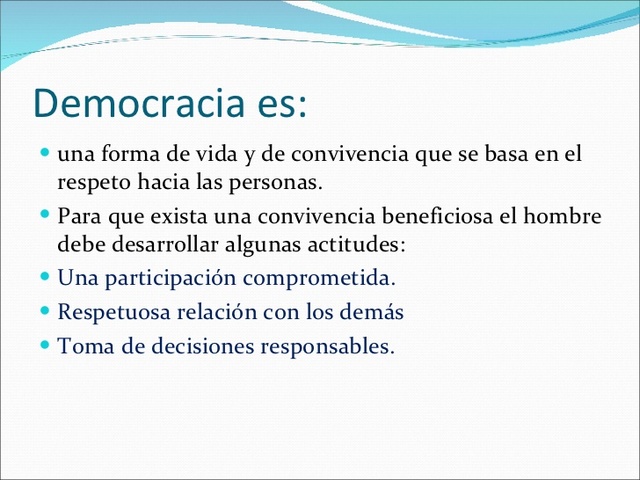 Democracia es:

- una forma de vida y de convivencia que se basa en el respeto hacia las personas.
- Para que exista una convivencia beneficiosa el hombre debe desarrollar algunas actitudes:
- Una participación comprometida.
- Respetuosa relación con los demás
- Toma de decisiones responsables.